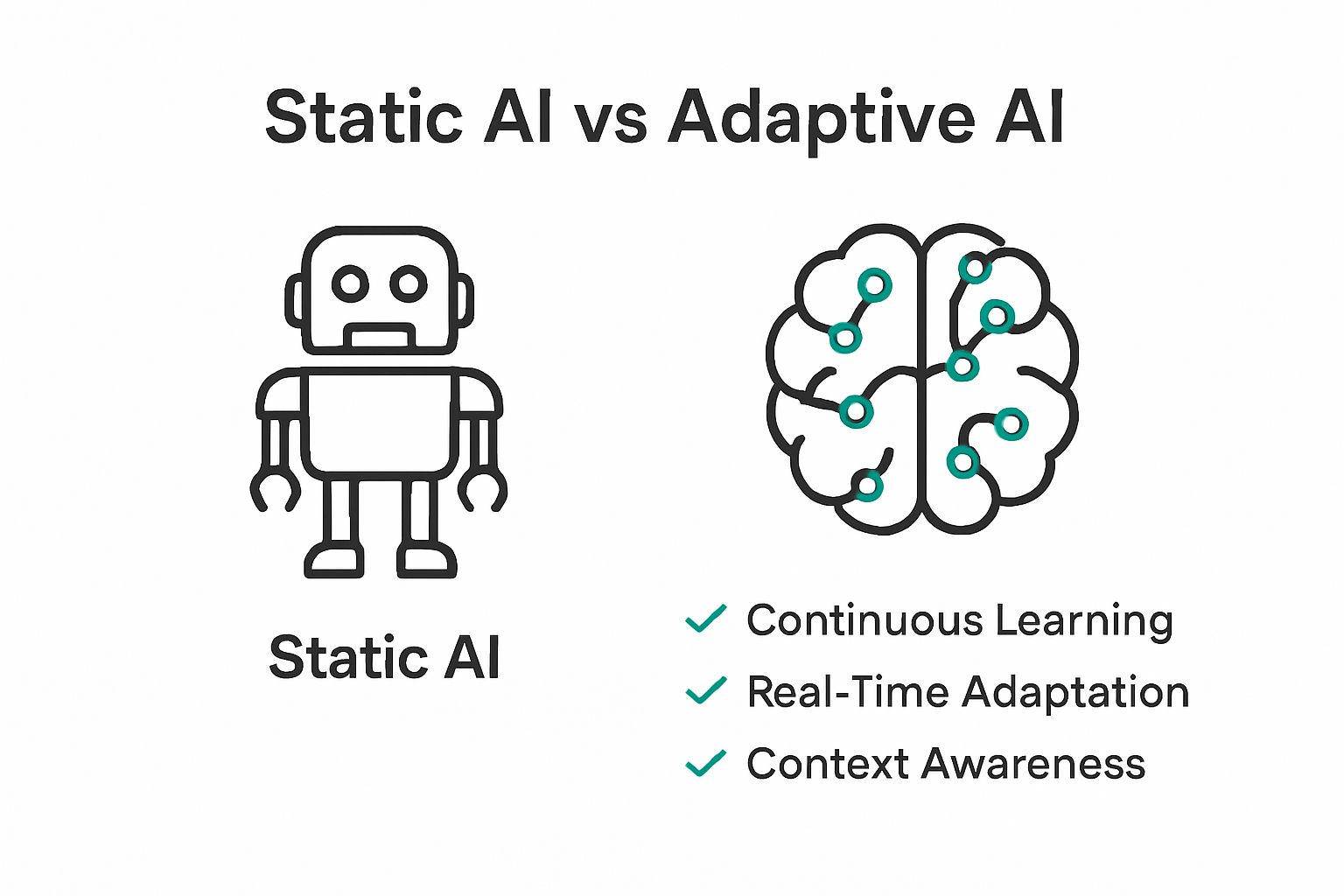 Static AI vs Adaptive AI

Static AI

✓ Continuous Learning
✓ Real-Time Adaptation
✓ Context Awareness